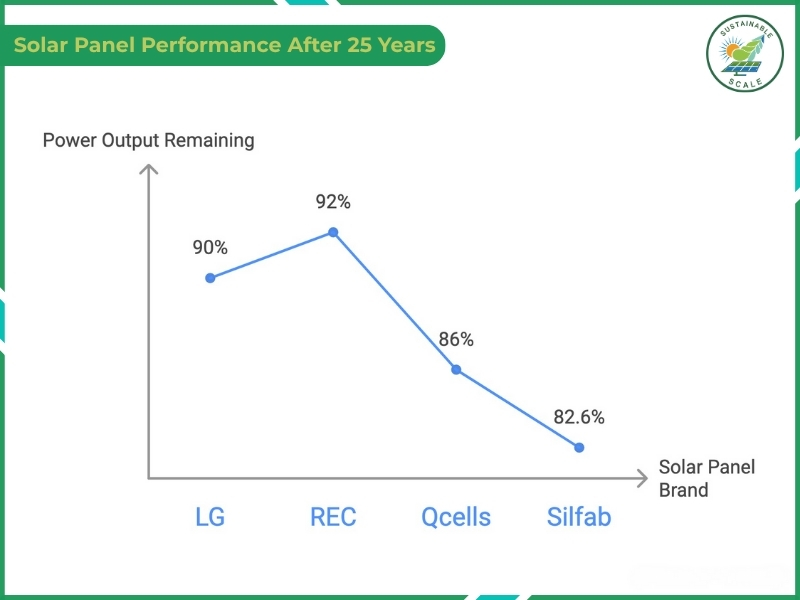 Solar Panel Performance After 25 Years

SUSTAINABLE SCALE

Power Output Remaining

90%
92%
86%
82.6%

Solar Panel Brand

LG
REC
Qcells
Silfab